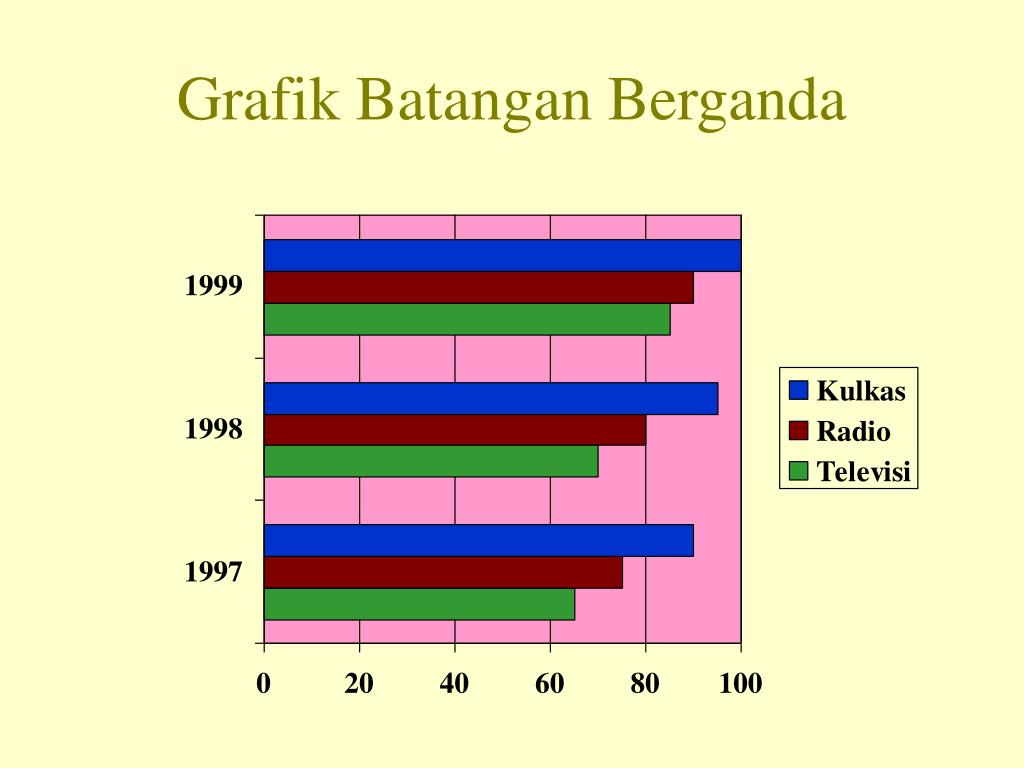 Grafik Batangan Berganda

1999
1998
1997

0 20 40 60 80 100

Kulkas
Radio
Televisi